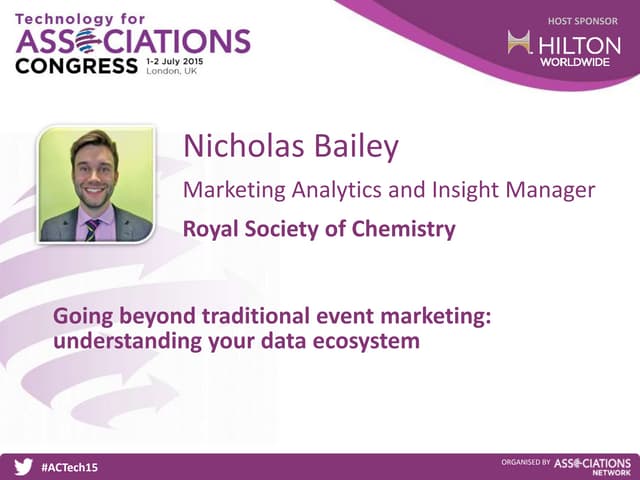 Technology for ASSOCIATIONS CONGRESS 1-2 July 2015 London, UK

HOST SPONSOR
HILTON WORLDWIDE

Nicholas Bailey

Marketing Analytics and Insight Manager

Royal Society of Chemistry

Going beyond traditional event marketing: understanding your data ecosystem

#ACTech15

ORGANISED BY ASSOCIATIONS NETWORK